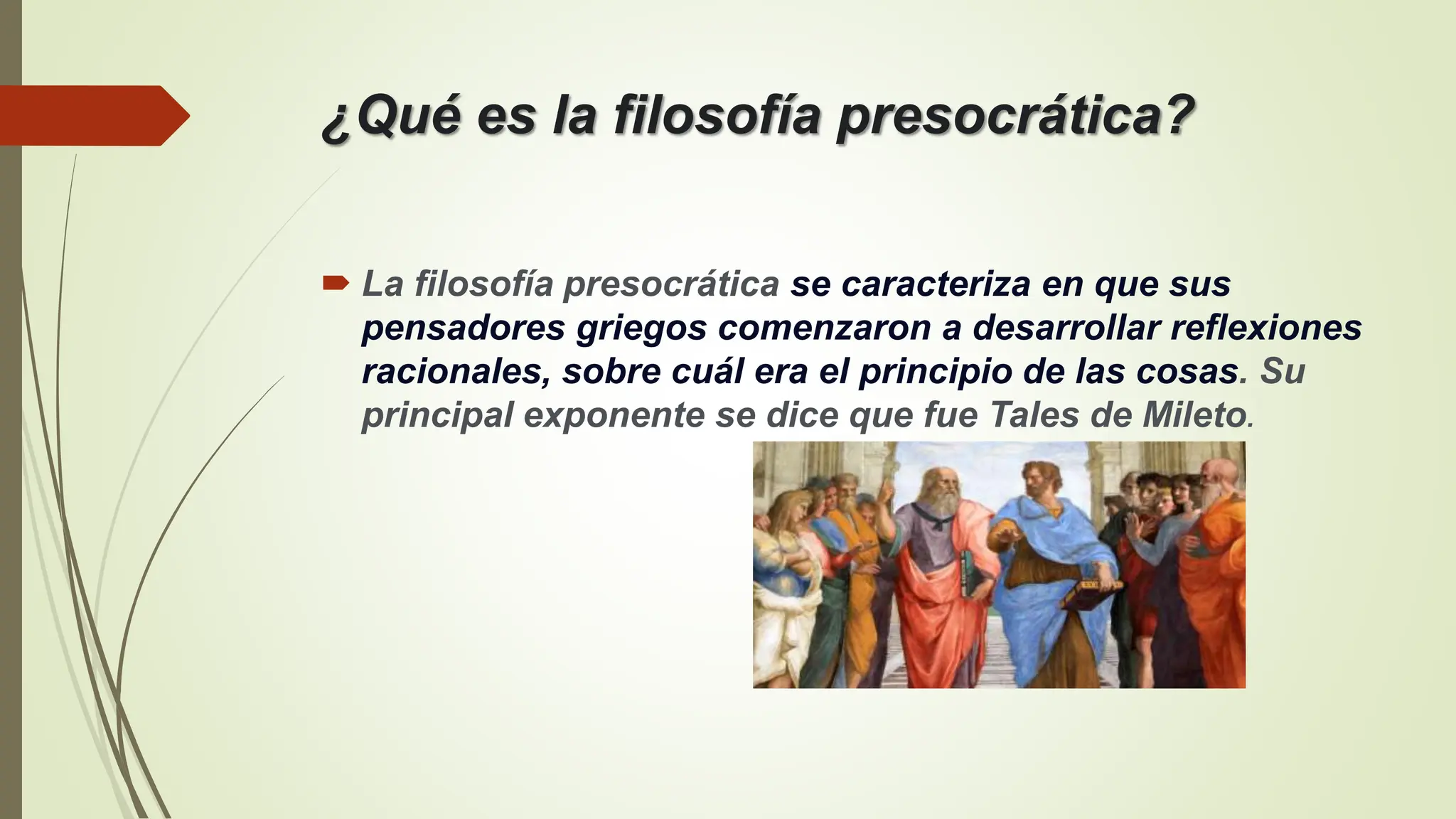 ¿Qué es la filosofía presocrática?

La filosofía presocrática se caracteriza en que sus pensadores griegos comenzaron a desarrollar reflexiones racionales, sobre cuál era el principio de las cosas. Su principal exponente se dice que fue Tales de Mileto.